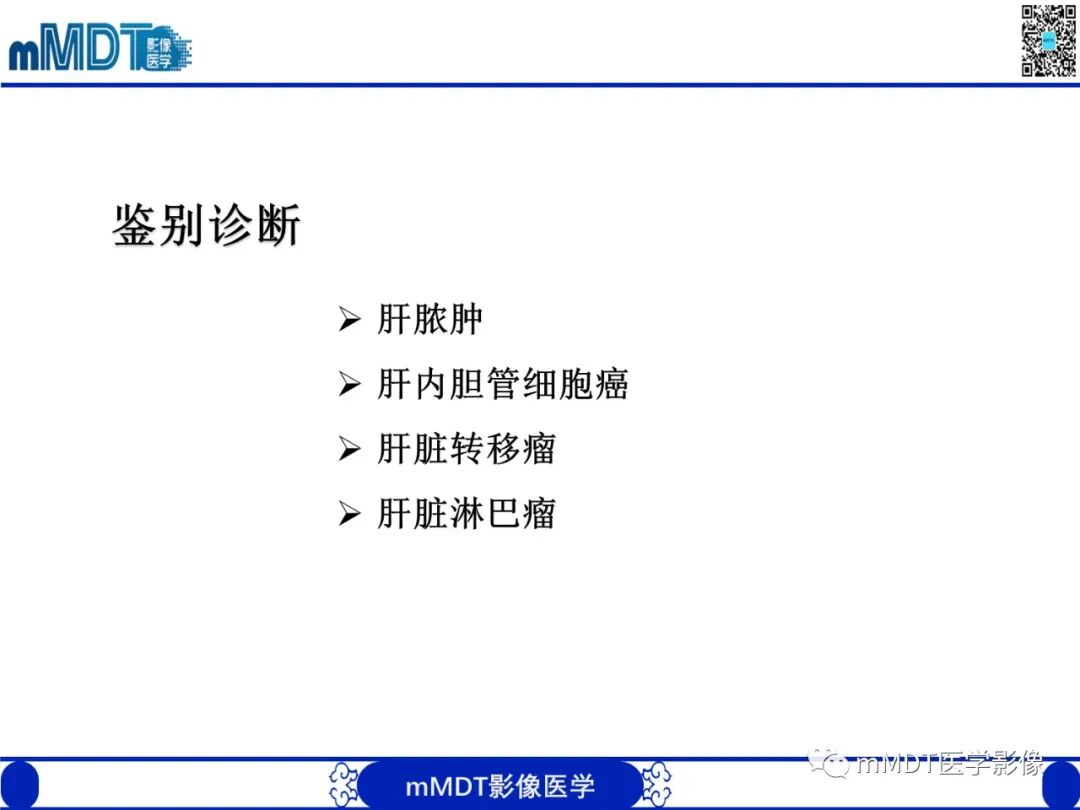 mMDT 影像医学

鉴别诊断

➢ 肝脓肿
➢ 肝内胆管细胞癌
➢ 肝脏转移瘤
➢ 肝脏淋巴瘤

mMDT影像医学

mMDT医学影像